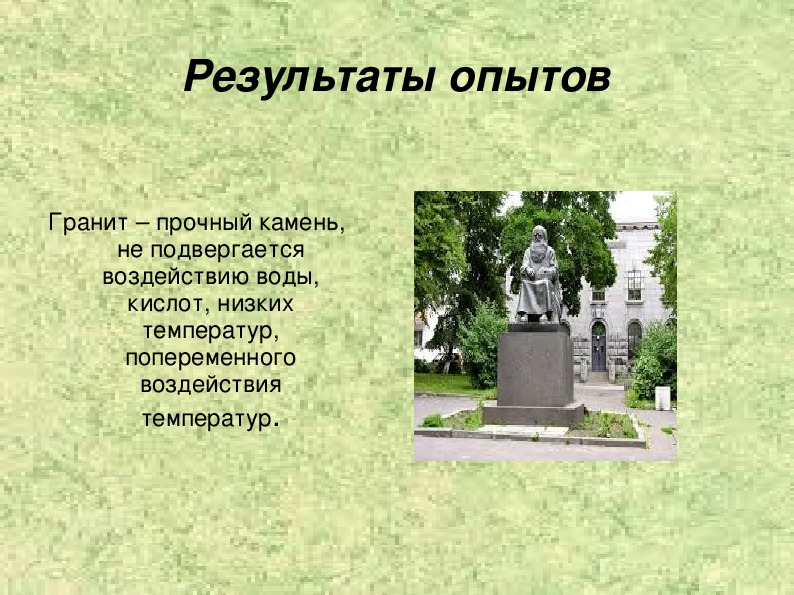 Результаты опытов

Гранит – прочный камень, не подвергается воздействию воды, кислот, низких температур, попеременного воздействия температур.